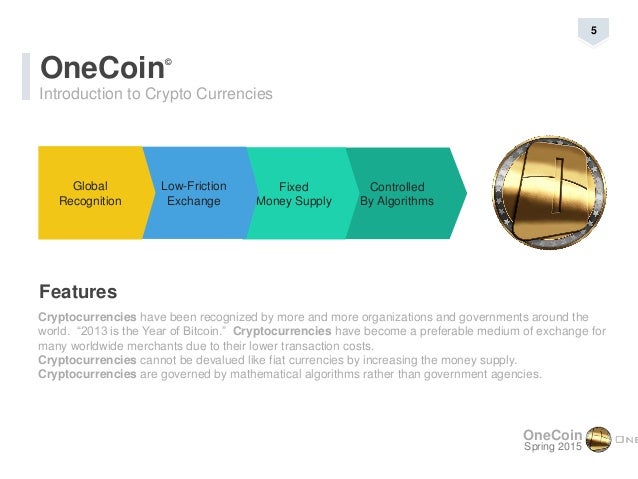 5

OneCoin©
Introduction to Crypto Currencies

Global Recognition

Low-Friction Exchange

Fixed Money Supply

Controlled By Algorithms

Features

Cryptocurrencies have been recognized by more and more organizations and governments around the world. "2013 is the Year of Bitcoin." Cryptocurrencies have become a preferable medium of exchange for many worldwide merchants due to their lower transaction costs.
Cryptocurrencies cannot be devalued like fiat currencies by increasing the money supply.
Cryptocurrencies are governed by mathematical algorithms rather than government agencies.

OneCoin
Spring 2015

ONE